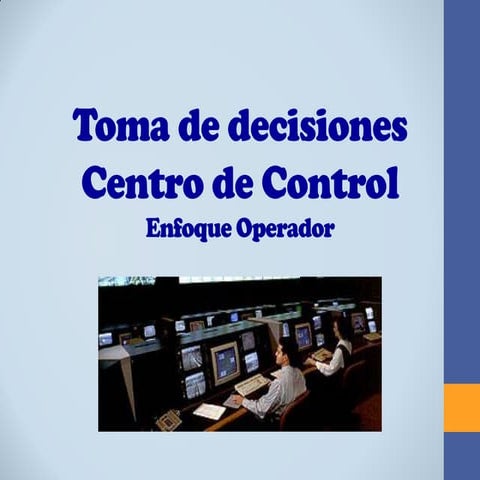 Toma de decisiones
Centro de Control
Enfoque Operador